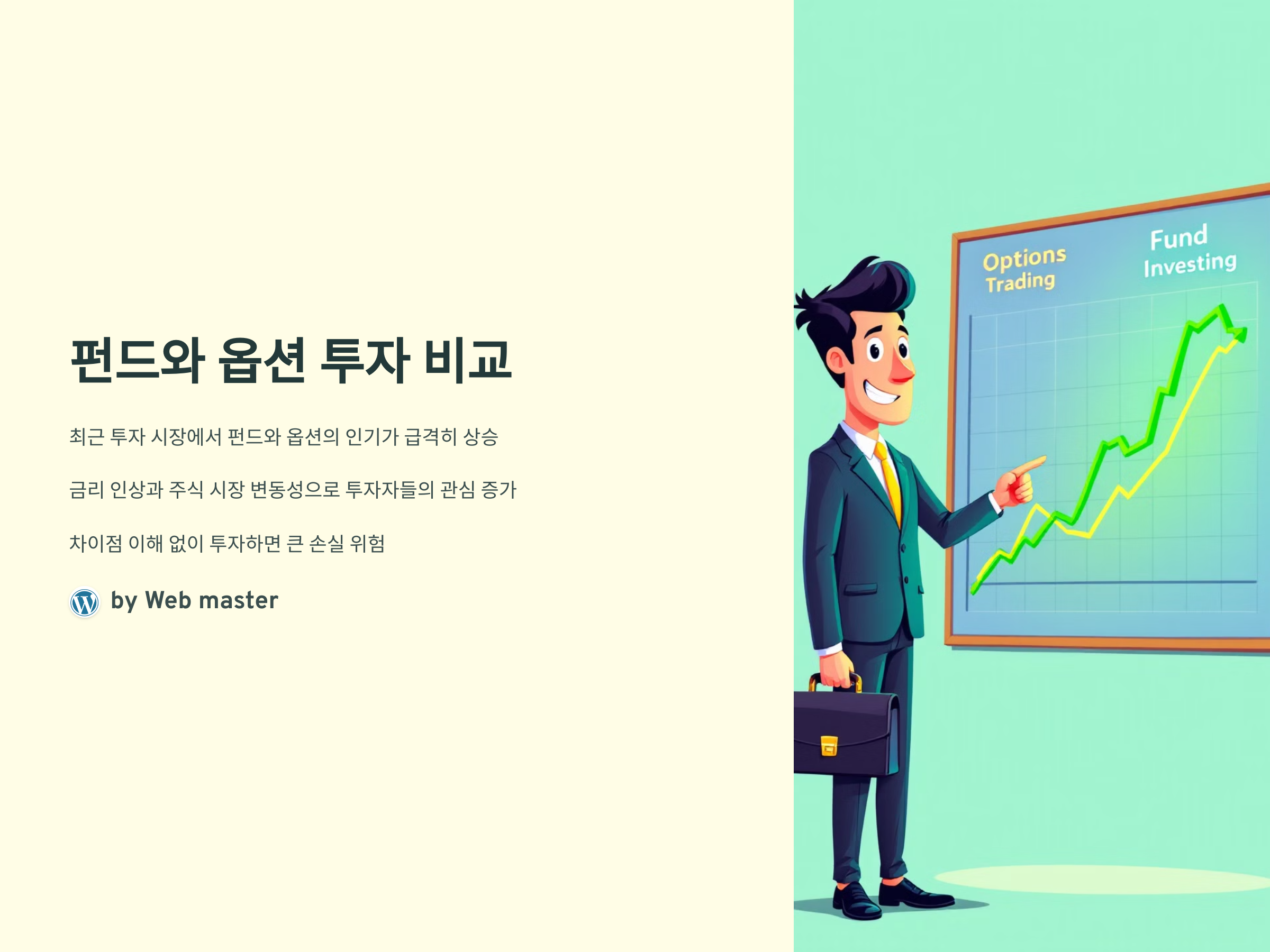 펀드와 옵션 투자 비교

최근 투자 시장에서 펀드와 옵션의 인기가 급격히 상승

금리 인상과 주식 시장 변동성으로 투자자들의 관심 증가

차이점 이해 없이 투자하면 큰 손실 위험

by Web master

Options Trading

Fund Investing